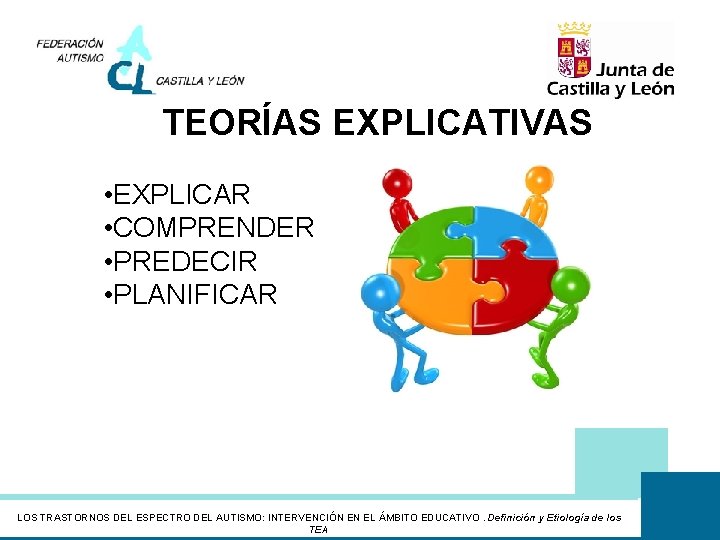 FEDERACIÓN AUTISMO CL CASTILLA Y LEÓN

Junta de Castilla y León

TEORÍAS EXPLICATIVAS

•EXPLICAR
•COMPRENDER
•PREDECIR
•PLANIFICAR

LOS TRASTORNOS DEL ESPECTRO DEL AUTISMO: INTERVENCIÓN EN EL ÁMBITO EDUCATIVO . Definición y Etiología de los TEA